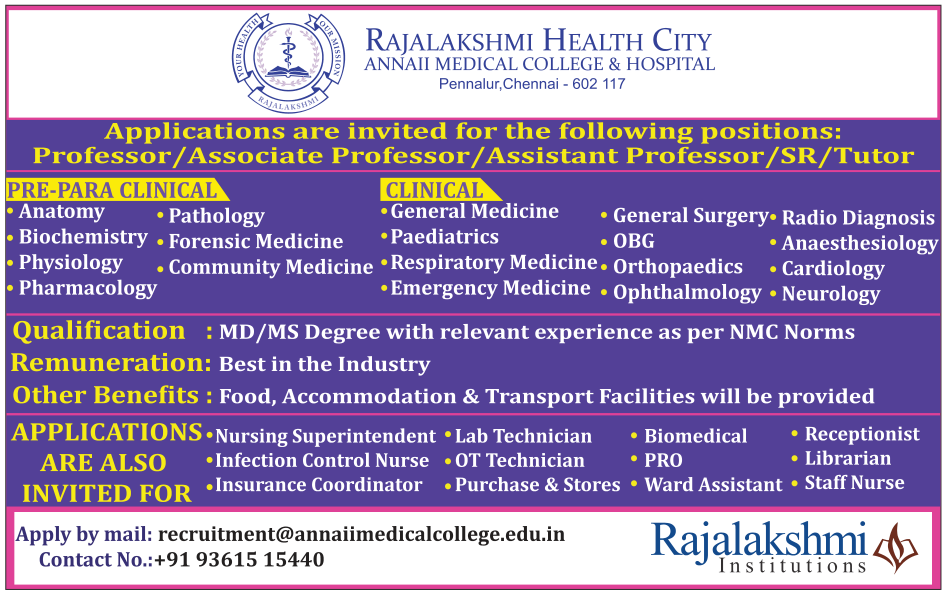 YOUR HEALTH OUR MISSION RAJALAKSHMI

RAJALAKSHMI HEALTH CITY
ANNAII MEDICAL COLLEGE & HOSPITAL
Pennalur,Chennai - 602 117

Applications are invited for the following positions:
Professor/Associate Professor/Assistant Professor/SR/Tutor

PRE-PARA CLINICAL
• Anatomy
• Biochemistry
• Physiology
• Pharmacology
• Pathology
• Forensic Medicine
• Community Medicine

CLINICAL
• General Medicine
• Paediatrics
• Respiratory Medicine
• Emergency Medicine
• General Surgery
• OBG
• Orthopaedics
• Ophthalmology
• Radio Diagnosis
• Anaesthesiology
• Cardiology
• Neurology

Qualification : MD/MS Degree with relevant experience as per NMC Norms
Remuneration: Best in the Industry
Other Benefits : Food, Accommodation & Transport Facilities will be provided

APPLICATIONS ARE ALSO INVITED FOR
• Nursing Superintendent
• Infection Control Nurse
• Insurance Coordinator
• Lab Technician
• OT Technician
• Purchase & Stores
• Biomedical
• PRO
• Ward Assistant
• Receptionist
• Librarian
• Staff Nurse

Apply by mail: recruitment@annaiimedicalcollege.edu.in
Contact No.:+91 93615 15440

Rajalakshmi Institutions